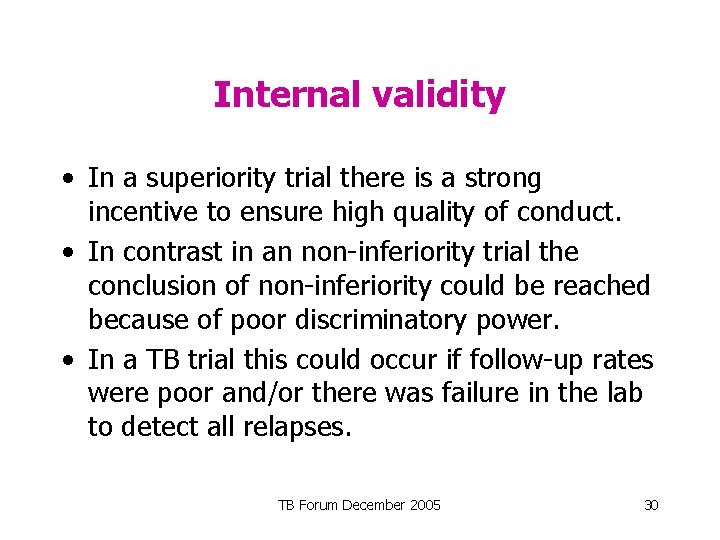 Internal validity

• In a superiority trial there is a strong incentive to ensure high quality of conduct.
• In contrast in an non-inferiority trial the conclusion of non-inferiority could be reached because of poor discriminatory power.
• In a TB trial this could occur if follow-up rates were poor and/or there was failure in the lab to detect all relapses.

TB Forum December 2005

30